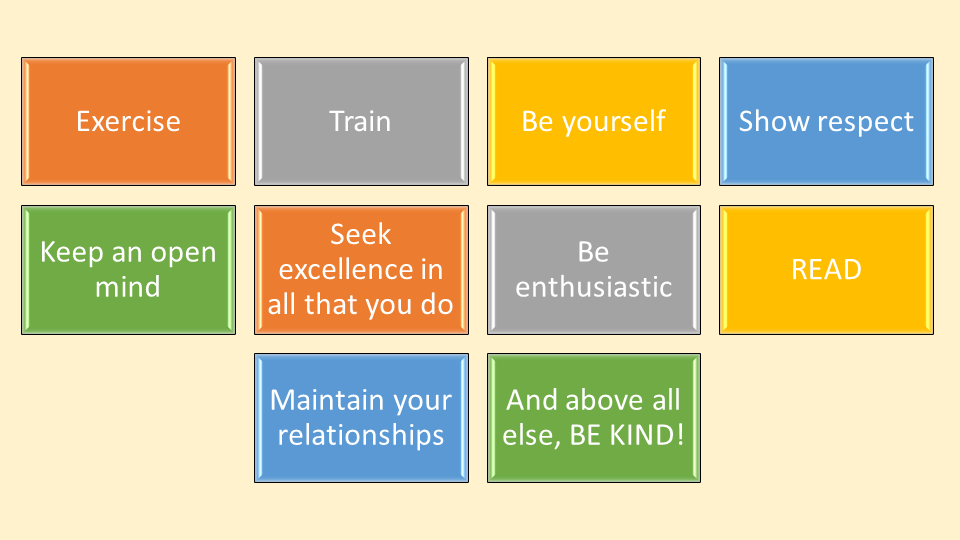 Exercise

Train

Be yourself

Show respect

Keep an open mind

Seek excellence in all that you do

Be enthusiastic

READ

Maintain your relationships

And above all else, BE KIND!